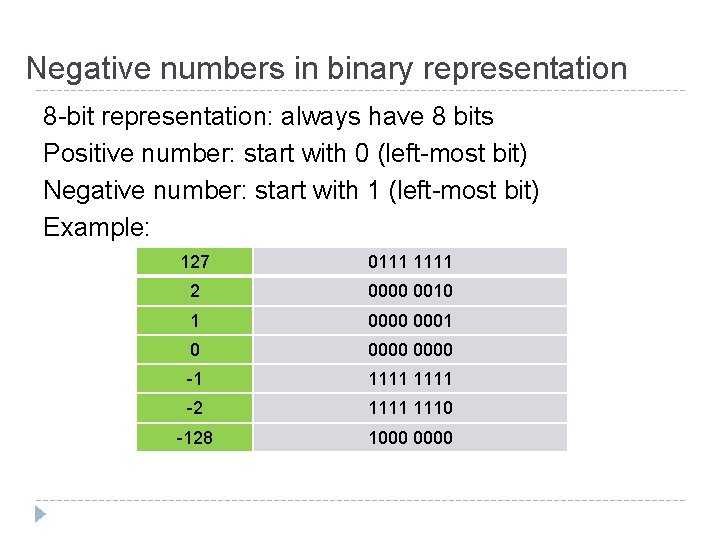 Negative numbers in binary representation

8-bit representation: always have 8 bits

Positive number: start with 0 (left-most bit)

Negative number: start with 1 (left-most bit)

Example:

| 127 | 0111 1111 |
|---|---|
| 2 | 0000 0010 |
| 1 | 0000 0001 |
| 0 | 0000 0000 |
| -1 | 1111 1111 |
| -2 | 1111 1110 |
| -128 | 1000 0000 |